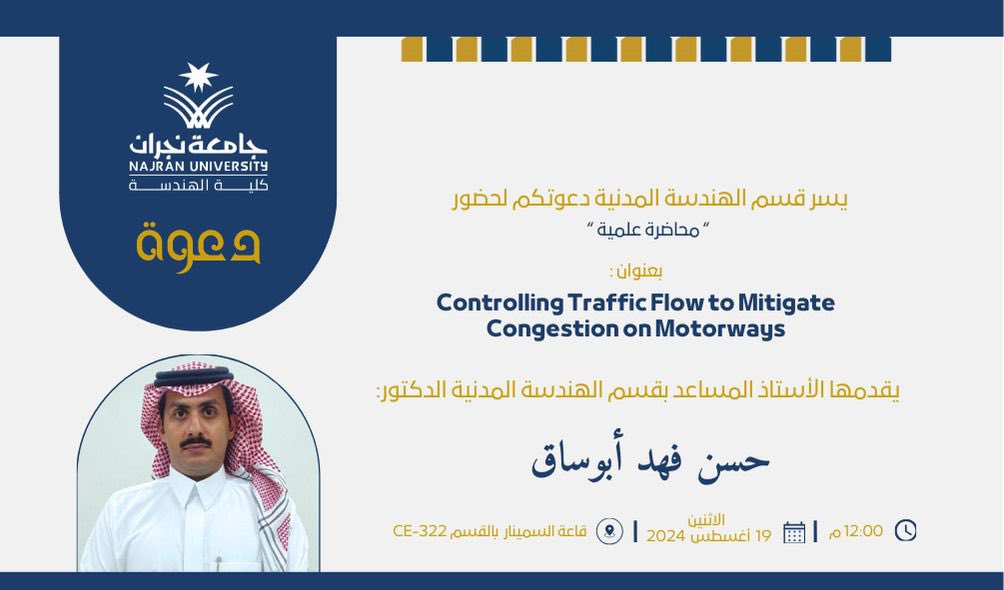 جامعة نجران
NAJRAN UNIVERSITY
كلية الهندسة

دعوة

يسر قسم الهندسة المدنية دعوتكم لحضور
" محاضرة علمية "

بعنوان :
Controlling Traffic Flow to Mitigate Congestion on Motorways

يقدمها الأستاذ المساعد بقسم الهندسة المدنية الدكتور:

حسن فهد أبوساق

12:00 م | الاثنين 19 أغسطس 2024 | قاعة السمينار بالقسم CE-322